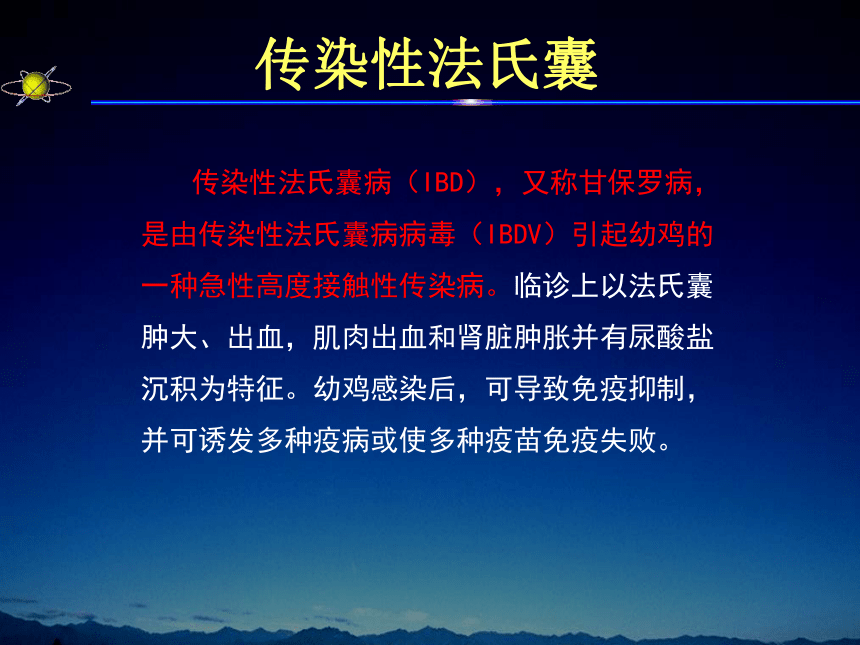 传染性法氏囊

传染性法氏囊病（IBD），又称甘保罗病，是由传染性法氏囊病病毒（IBDV）引起幼鸡的一种急性高度接触性传染病。临诊上以法氏囊肿大、出血，肌肉出血和肾脏肿胀并有尿酸盐沉积为特征。幼鸡感染后，可导致免疫抑制，并可诱发多种疫病或使多种疫苗免疫失败。